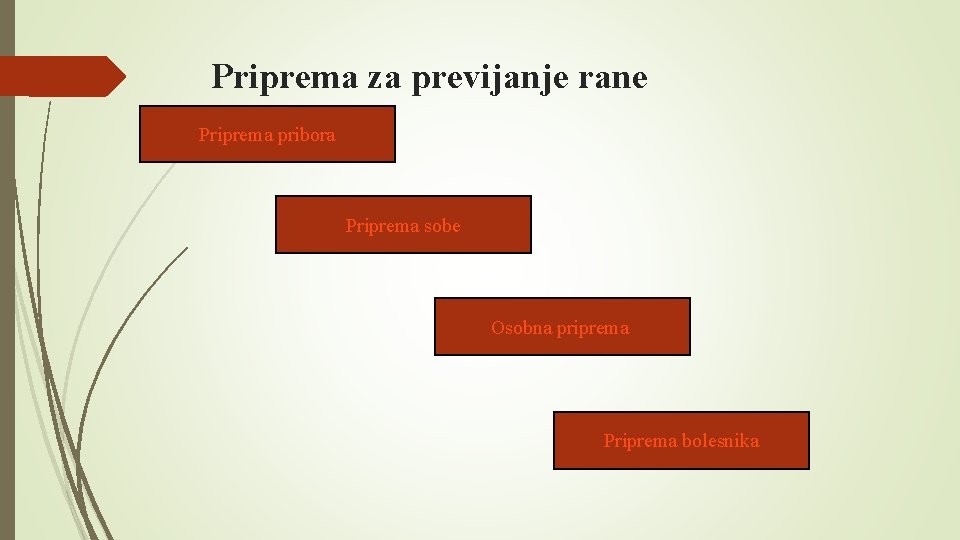 Priprema za previjanje rane

Priprema pribora

Priprema sobe

Osobna priprema

Priprema bolesnika